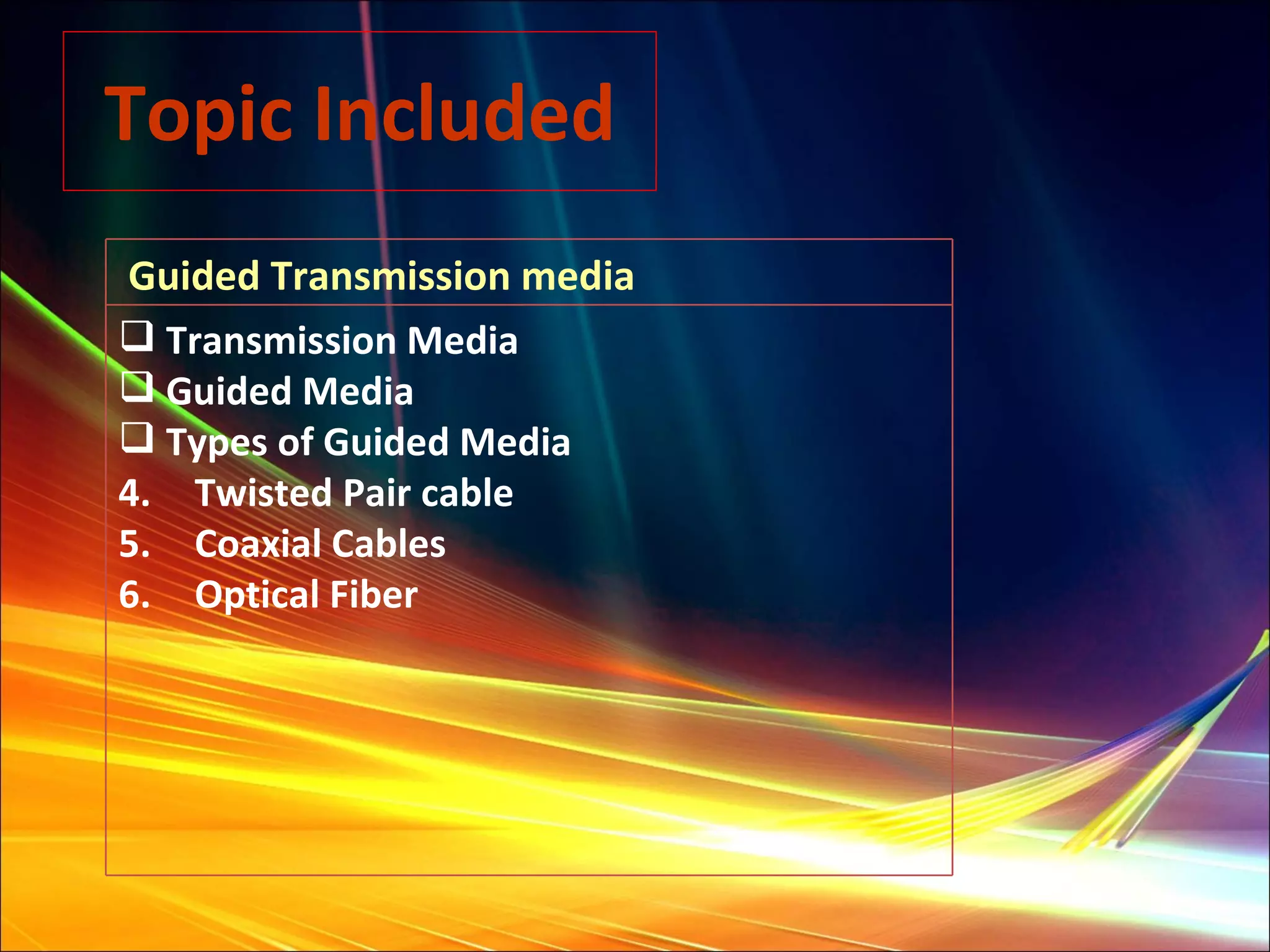 Topic Included

Guided Transmission media

❑ Transmission Media
❑ Guided Media
❑ Types of Guided Media
4. Twisted Pair cable
5. Coaxial Cables
6. Optical Fiber